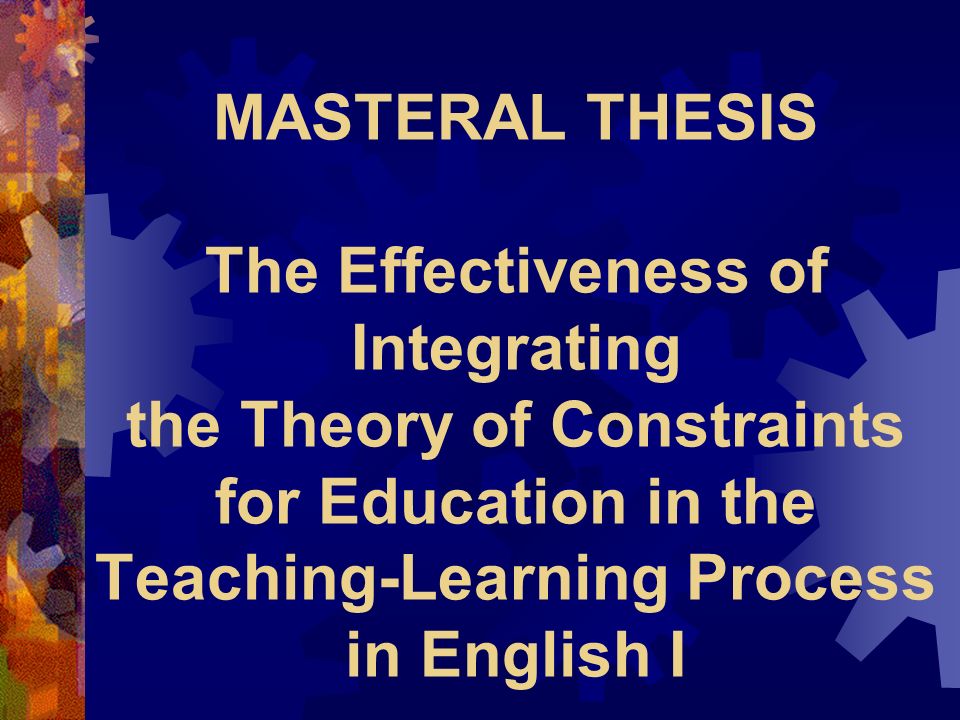 MASTERAL THESIS

The Effectiveness of Integrating the Theory of Constraints for Education in the Teaching-Learning Process in English I